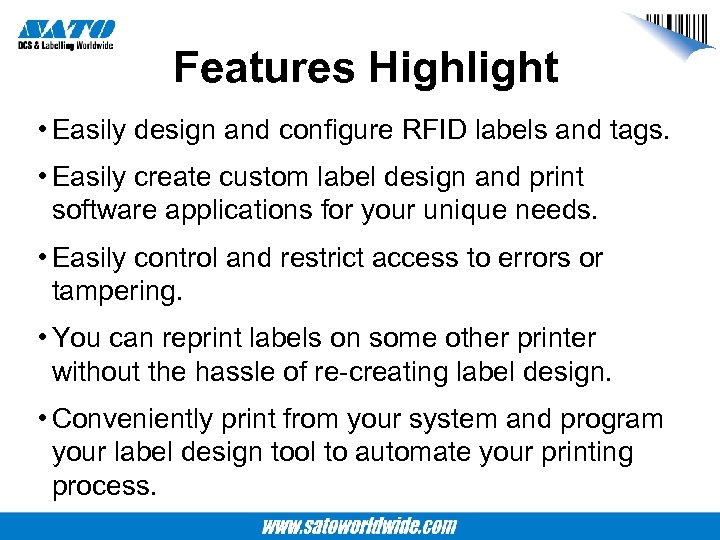 SATO
DCS & Labelling Worldwide

Features Highlight

• Easily design and configure RFID labels and tags.

• Easily create custom label design and print software applications for your unique needs.

• Easily control and restrict access to errors or tampering.

• You can reprint labels on some other printer without the hassle of re-creating label design.

• Conveniently print from your system and program your label design tool to automate your printing process.

www.satoworldwide.com